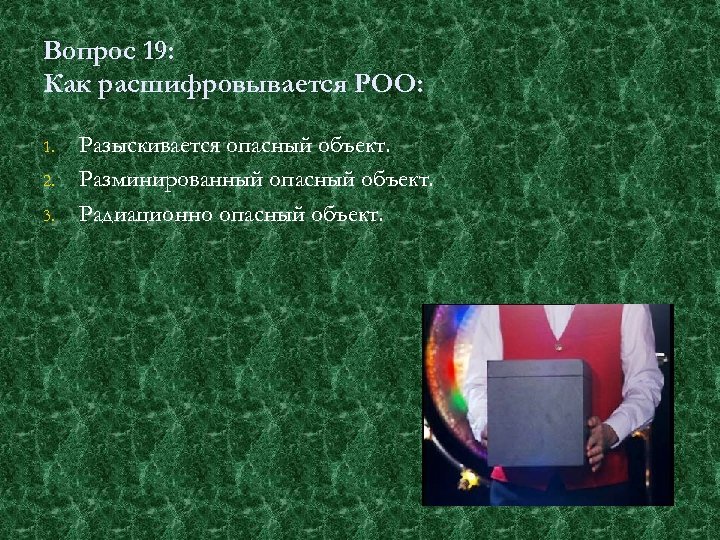 Вопрос 19:
Как расшифровывается РОО:

1. Разыскивается опасный объект.
2. Разминированный опасный объект.
3. Радиационно опасный объект.